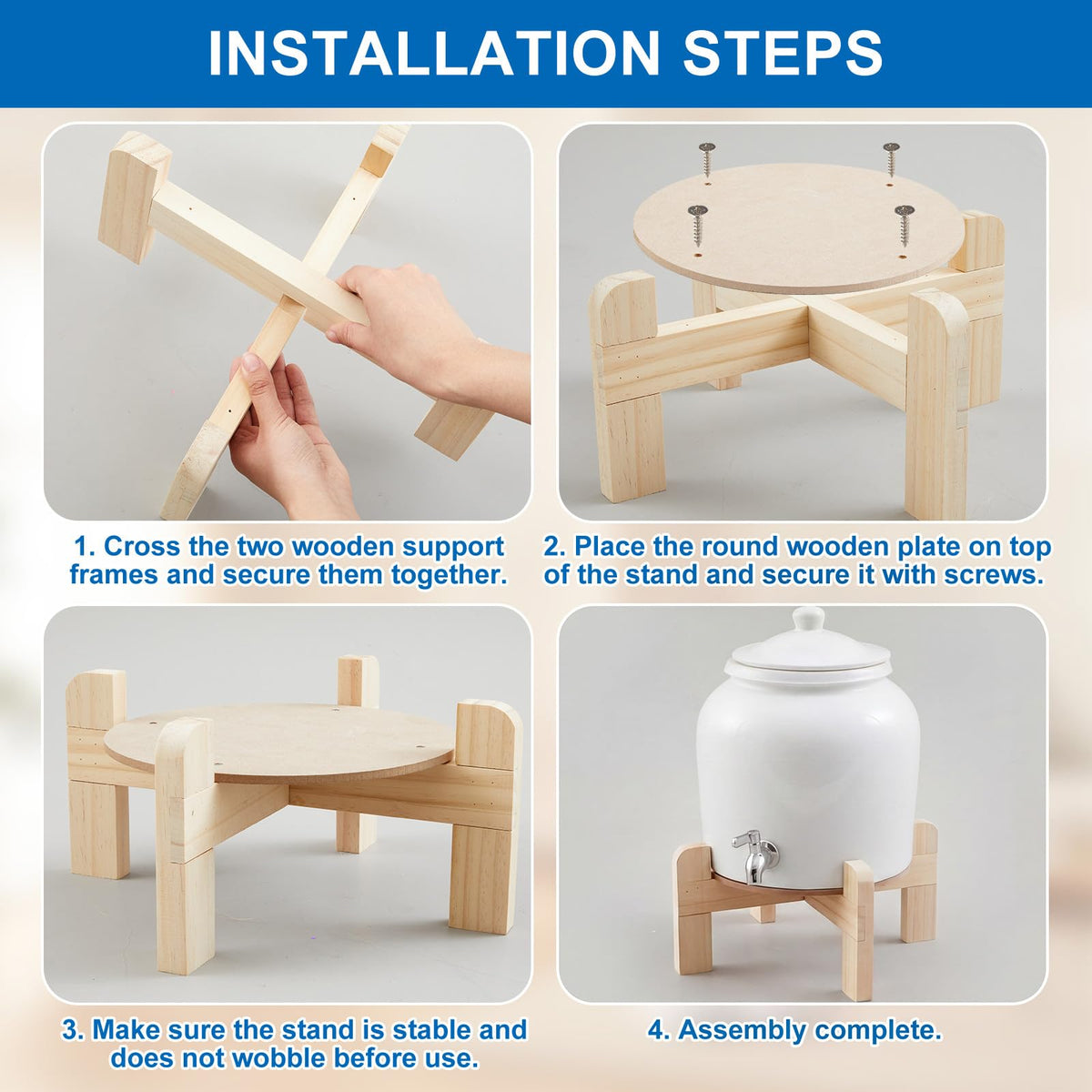 INSTALLATION STEPS

1. Cross the two wooden support frames and secure them together.

2. Place the round wooden plate on top of the stand and secure it with screws.

3. Make sure the stand is stable and does not wobble before use.

4. Assembly complete.